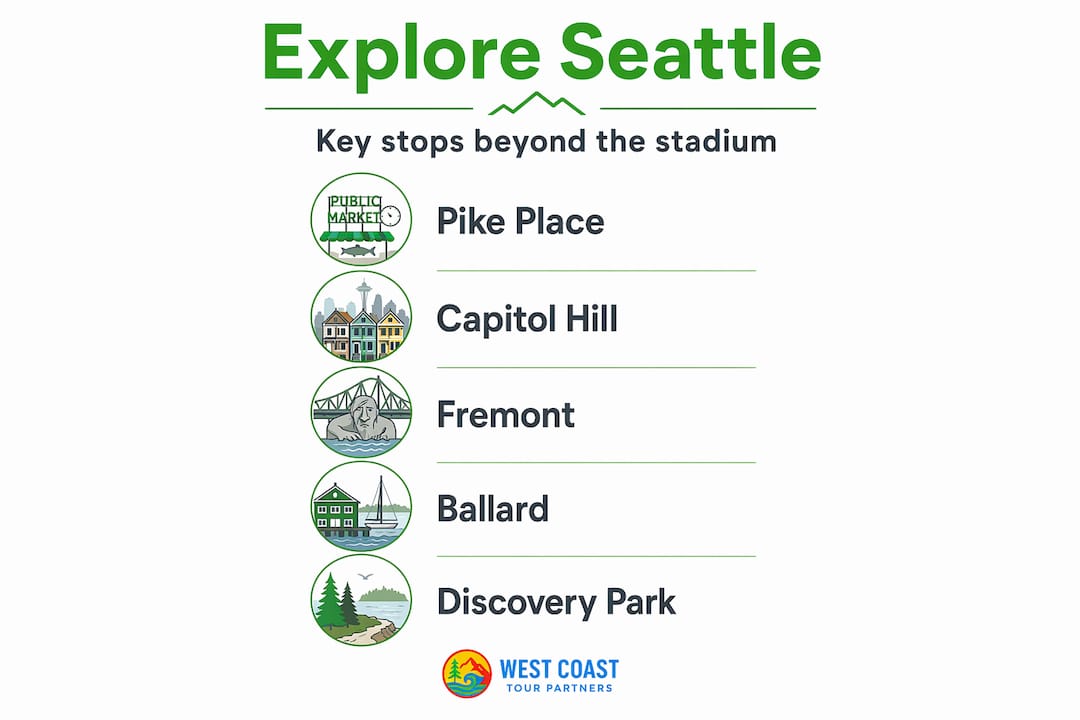 Explore Seattle

Key stops beyond the stadium

PUBLIC MARKET

Pike Place

Capitol Hill

Fremont

Ballard

Discovery Park

WEST COAST
TOUR PARTNERS